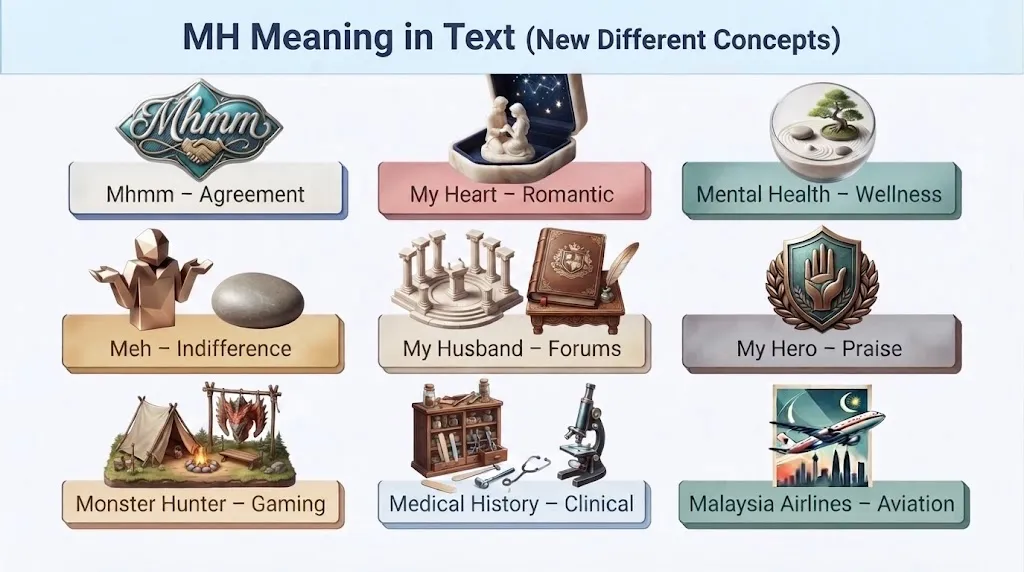 MH Meaning in Text (New Different Concepts)

Mhmm

Mhmm – Agreement

My Heart – Romantic

Mental Health – Wellness

Meh – Indifference

My Husband – Forums

My Hero – Praise

Monster Hunter – Gaming

Medical History – Clinical

Malaysia Airlines – Aviation